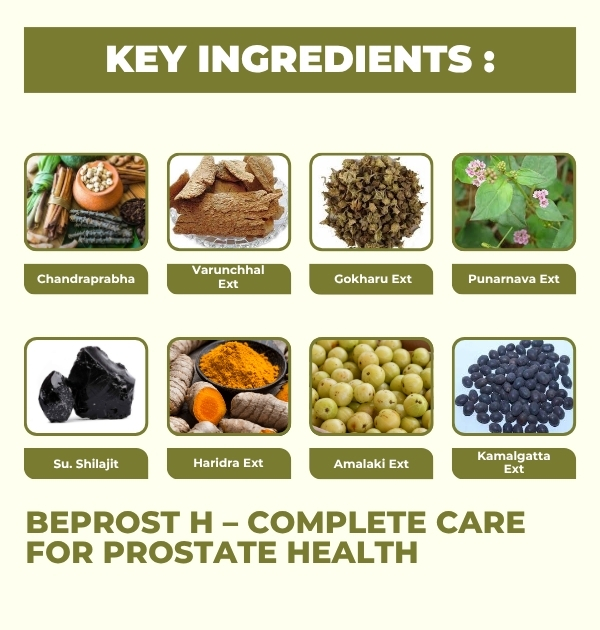 KEY INGREDIENTS :

Chandraprabha

Varunchhal Ext

Gokharu Ext

Punarnava Ext

Su. Shilajit

Haridra Ext

Amalaki Ext

Kamalgatta Ext

BEPROST H – COMPLETE CARE FOR PROSTATE HEALTH